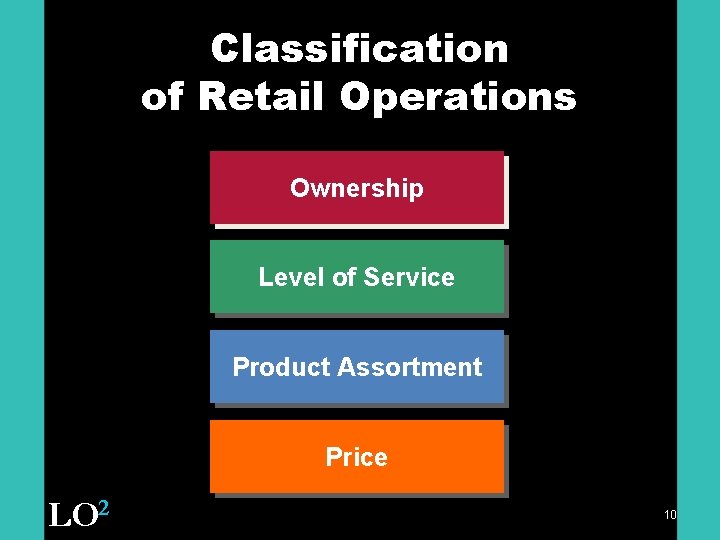 Classification of Retail Operations

Ownership

Level of Service

Product Assortment

Price

LO$^2$

10